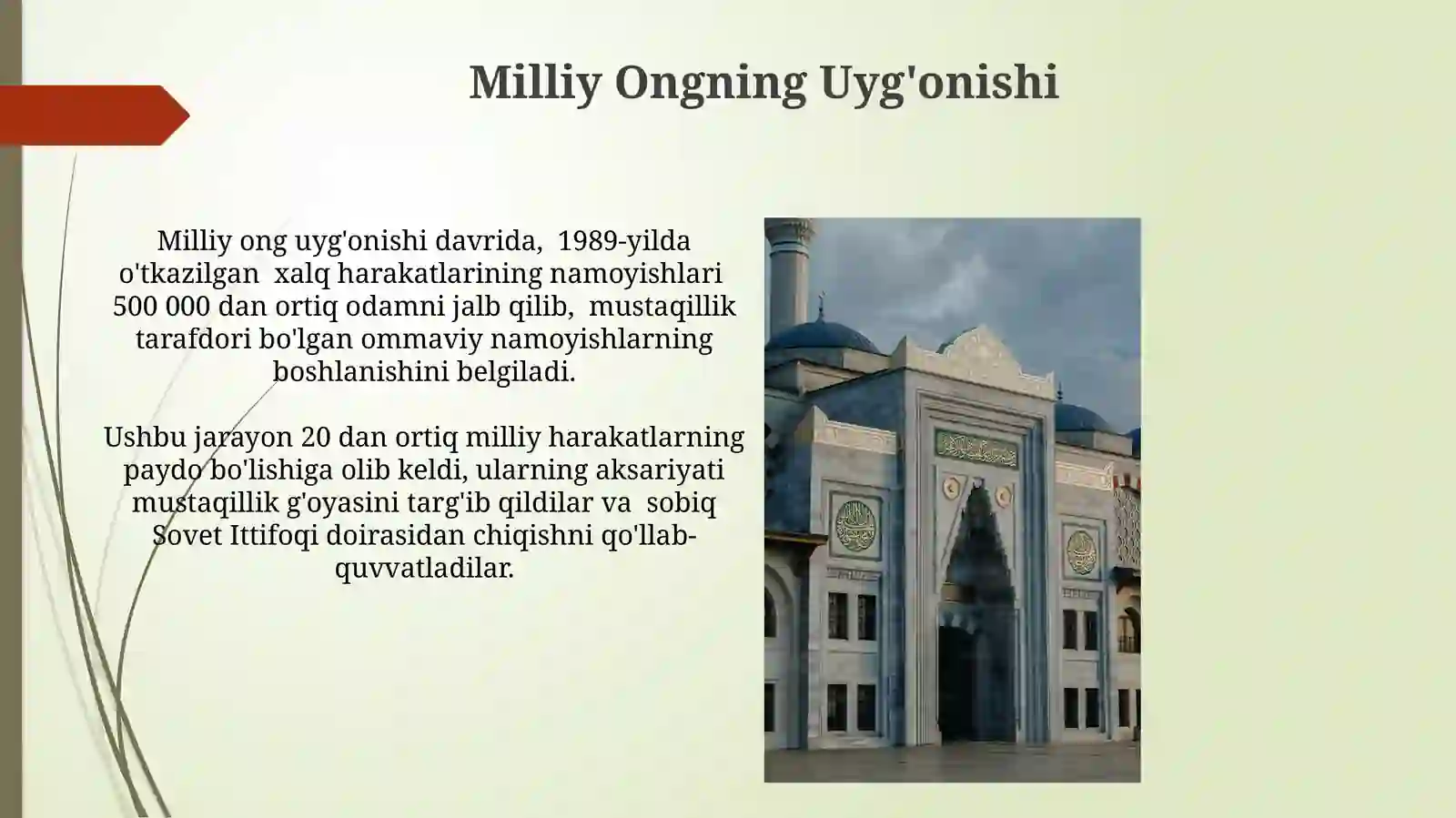 Milliy Ongning Uyg'onishi

Milliy ong uyg'onishi davrida, 1989-yilda o'tkazilgan xalq harakatlarining namoyishlari 500 000 dan ortiq odamni jalb qilib, mustaqillik tarafdori bo'lgan ommaviy namoyishlarning boshlanishini belgiladi.

Ushbu jarayon 20 dan ortiq milliy harakatlarning paydo bo'lishiga olib keldi, ularning aksariyati mustaqillik g'oyasini targ'ib qildilar va sobiq Sovet Ittifoqi doirasidan chiqishni qo'llab-quvvatladilar.